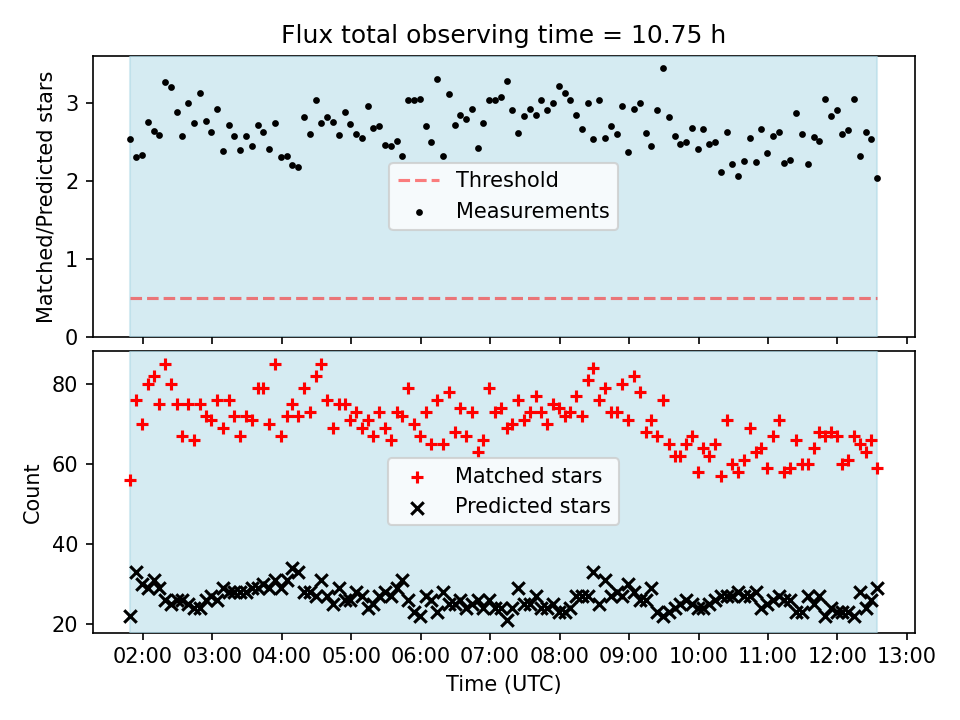 Flux total observing time = 10.75 h

Matched/Predicted stars

3
2
1
0

Threshold
Measurements

Count

80
60
40
20

Matched stars
Predicted stars

02:00 03:00 04:00 05:00 06:00 07:00 08:00 09:00 10:00 11:00 12:00 13:00

Time (UTC)